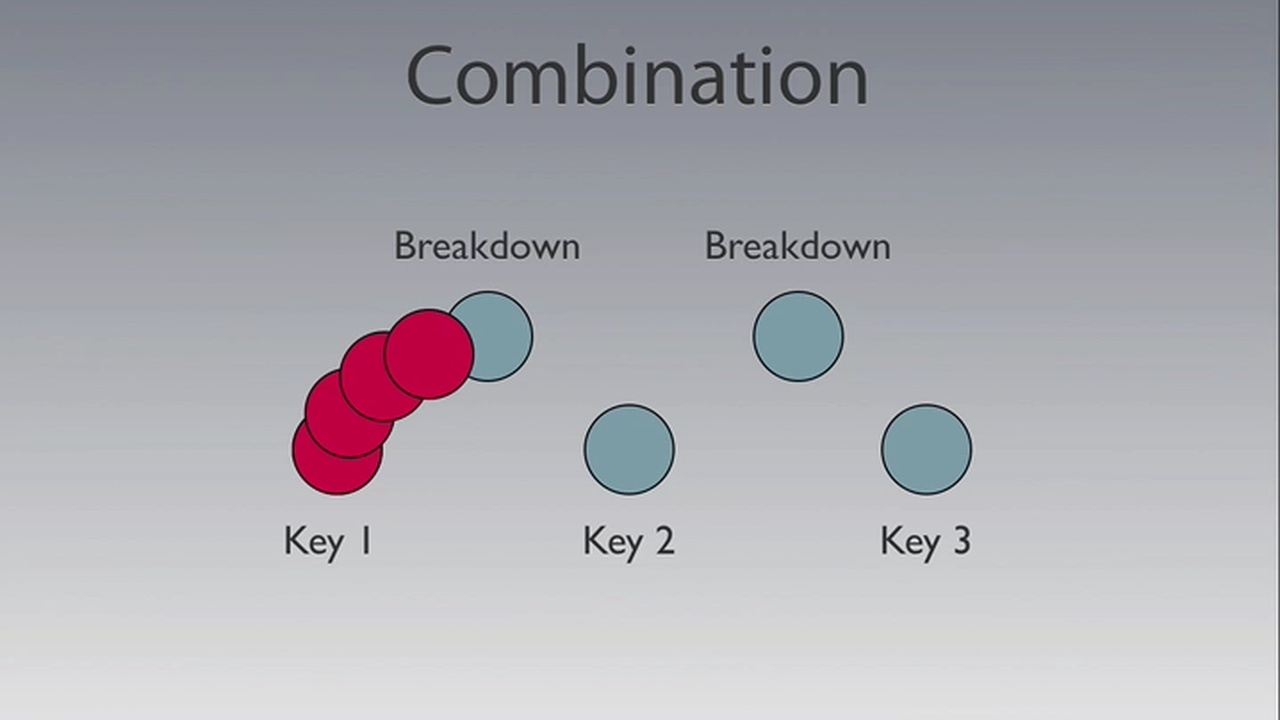 Combination

Breakdown Breakdown

Key 1 Key 2 Key 3